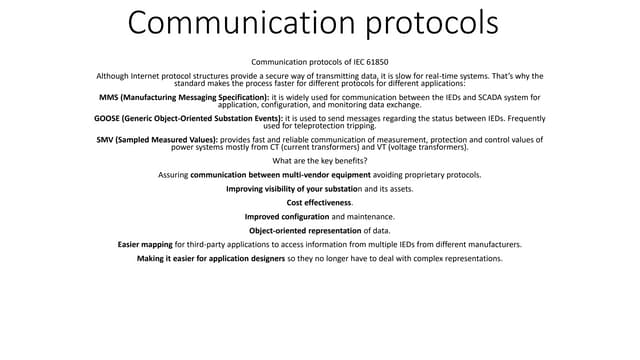 Communication protocols

Communication protocols of IEC 61850

Although Internet protocol structures provide a secure way of transmitting data, it is slow for real-time systems. That's why the standard makes the process faster for different protocols for different applications:

MMS (Manufacturing Messaging Specification): it is widely used for communication between the IEDs and SCADA system for application, configuration, and monitoring data exchange.

GOOSE (Generic Object-Oriented Substation Events): it is used to send messages regarding the status between IEDs. Frequently used for teleprotection tripping.

SMV (Sampled Measured Values): provides fast and reliable communication of measurement, protection and control values of power systems mostly from CT (current transformers) and VT (voltage transformers).

What are the key benefits?

Assuring communication between multi-vendor equipment avoiding proprietary protocols.

Improving visibility of your substation and its assets.

Cost effectiveness.

Improved configuration and maintenance.

Object-oriented representation of data.

Easier mapping for third-party applications to access information from multiple IEDs from different manufacturers.

Making it easier for application designers so they no longer have to deal with complex representations.